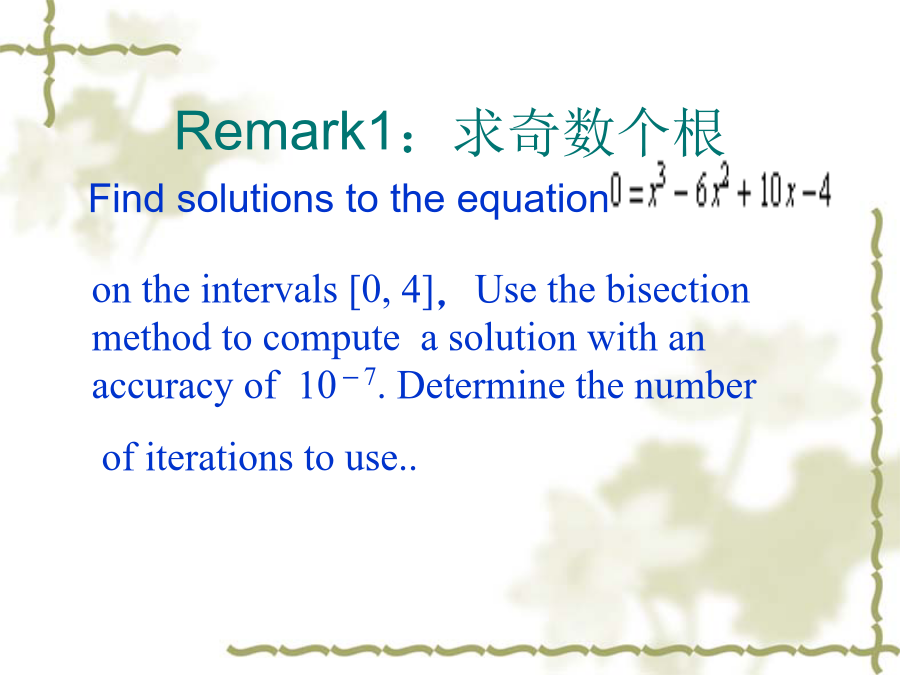 Remark1：求奇数个根

Find solutions to the equation $0 = x^3 - 6x^2 + 10x - 4$

on the intervals [0, 4]， Use the bisection method to compute a solution with an accuracy of $10^{-7}$. Determine the number

of iterations to use..